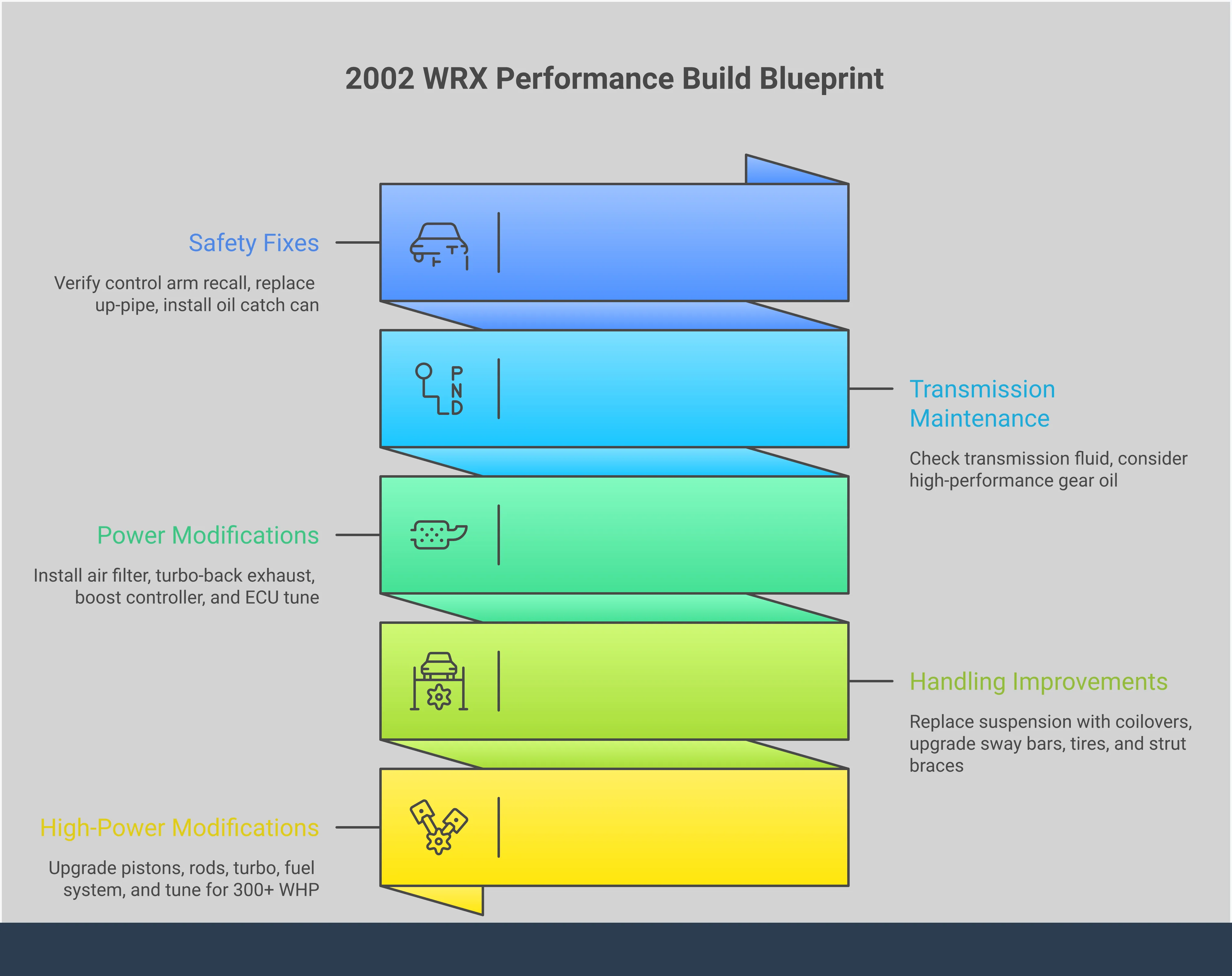 2002 WRX Performance Build Blueprint

Safety Fixes

Verify control arm recall, replace up-pipe, install oil catch can

P
N
D

Transmission Maintenance

Check transmission fluid, consider high-performance gear oil

Power Modifications

Install air filter, turbo-back exhaust, boost controller, and ECU tune

Handling Improvements

Replace suspension with coilovers, upgrade sway bars, tires, and strut braces

High-Power Modifications

Upgrade pistons, rods, turbo, fuel system, and tune for 300+ WHP